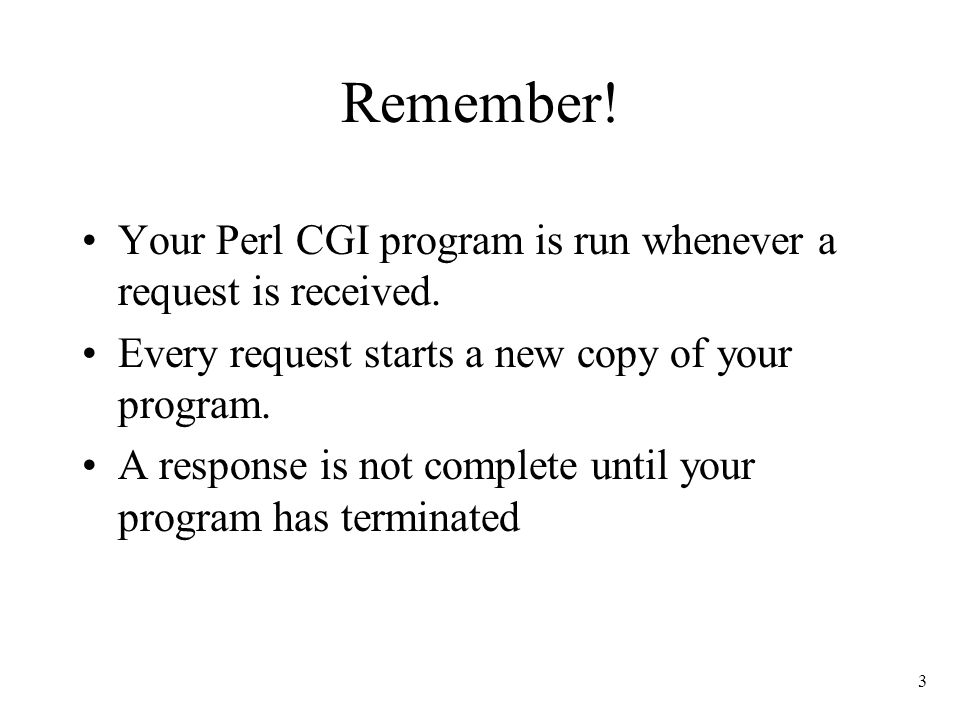 Remember!

• Your Perl CGI program is run whenever a request is received.

• Every request starts a new copy of your program.

• A response is not complete until your program has terminated

3